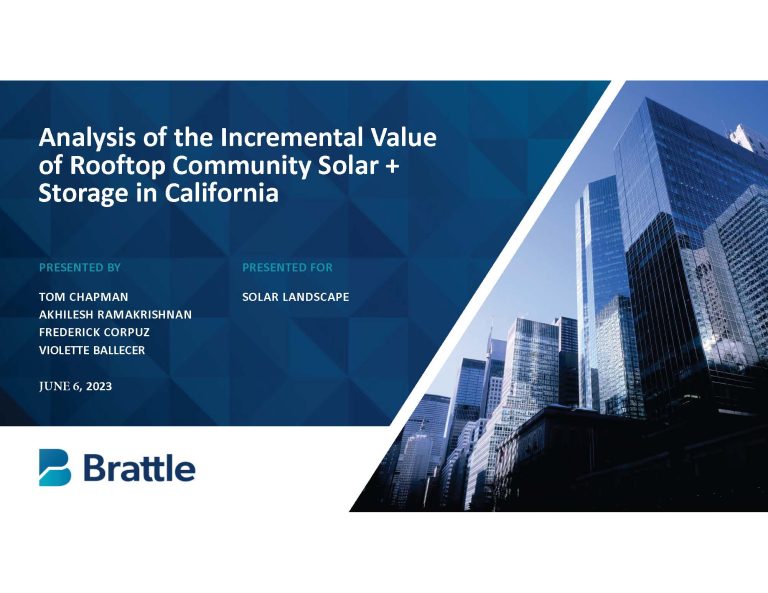 Analysis of the Incremental Value of Rooftop Community Solar + Storage in California

PRESENTED BY

TOM CHAPMAN
AKHILESH RAMAKRISHNAN
FREDERICK CORPUZ
VIOLETTE BALLECER

PRESENTED FOR

SOLAR LANDSCAPE

JUNE 6, 2023

Brattle